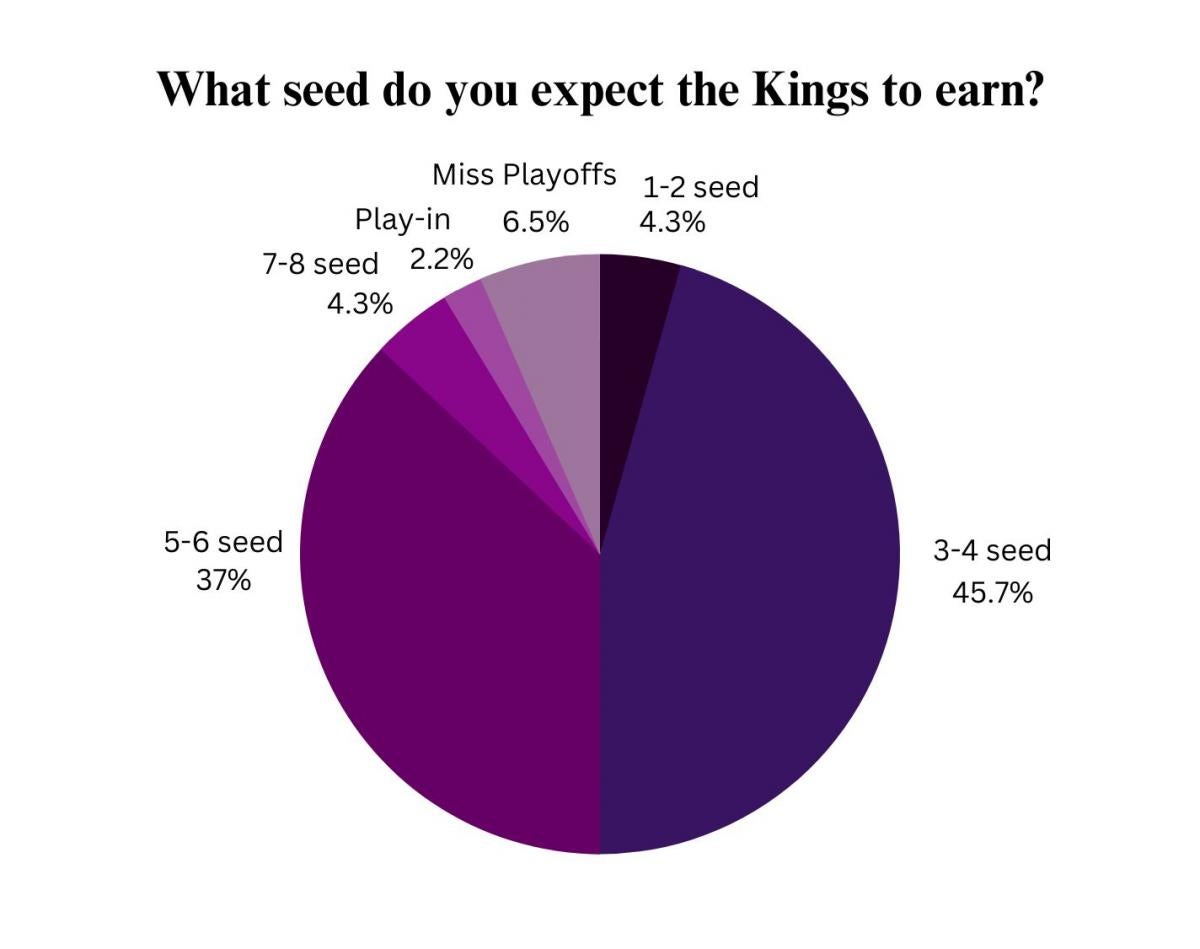 What seed do you expect the Kings to earn?

Miss Playoffs 6.5%

1-2 seed 4.3%

Play-in 2.2%

7-8 seed 4.3%

5-6 seed 37%

3-4 seed 45.7%